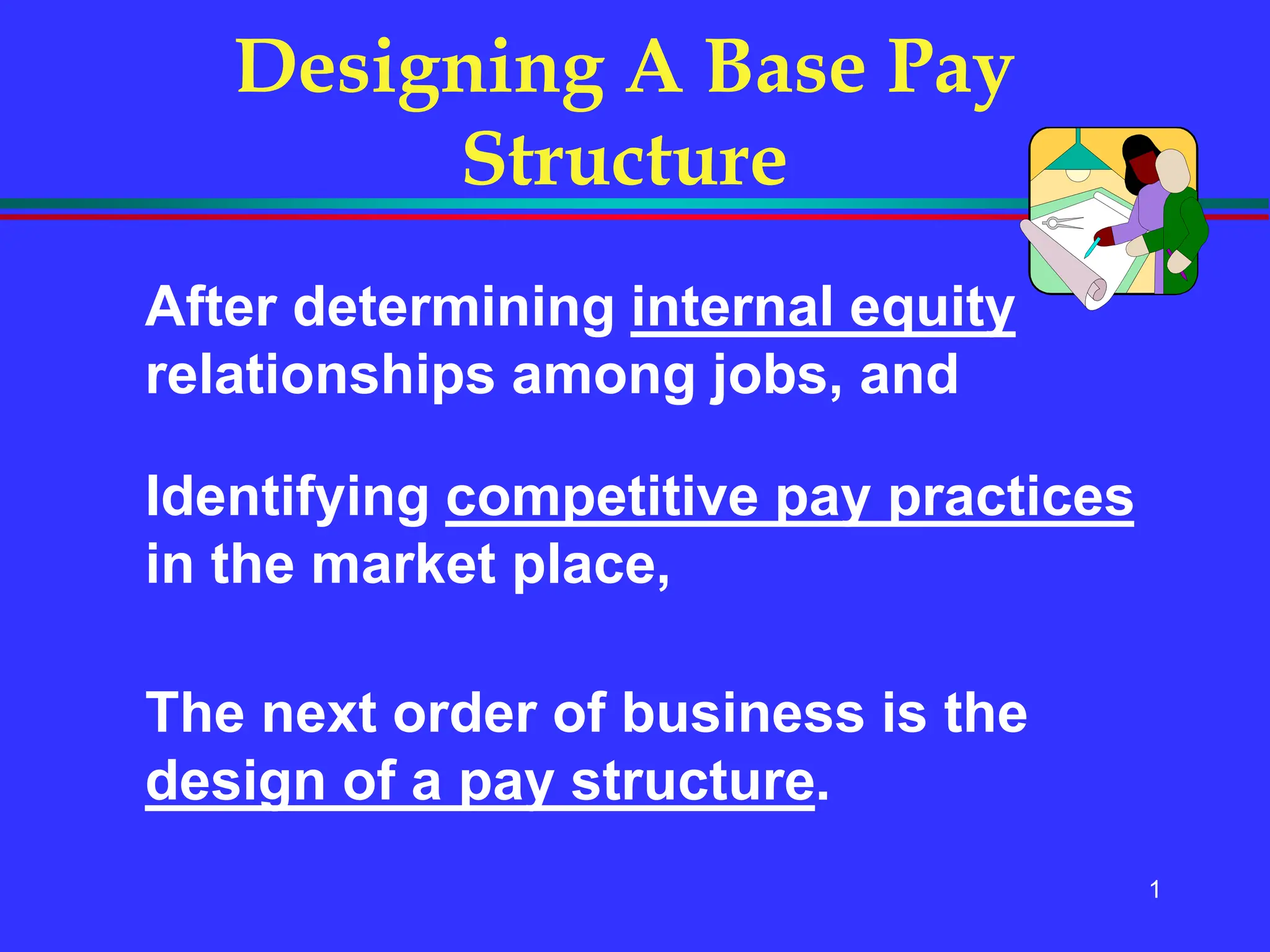 Designing A Base Pay Structure

After determining internal equity relationships among jobs, and

Identifying competitive pay practices in the market place,

The next order of business is the design of a pay structure.

1